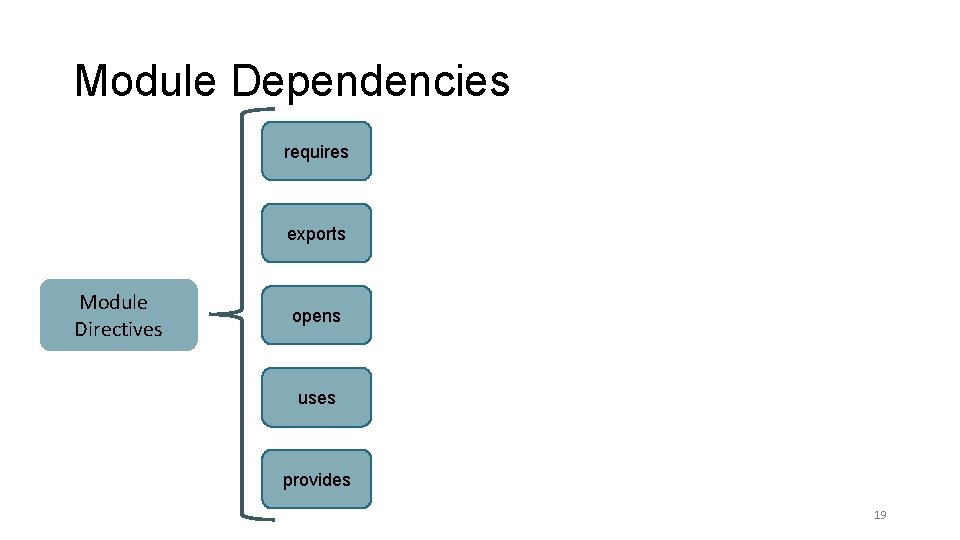 Module Dependencies

Module Directives

requires

exports

opens

uses

provides

19